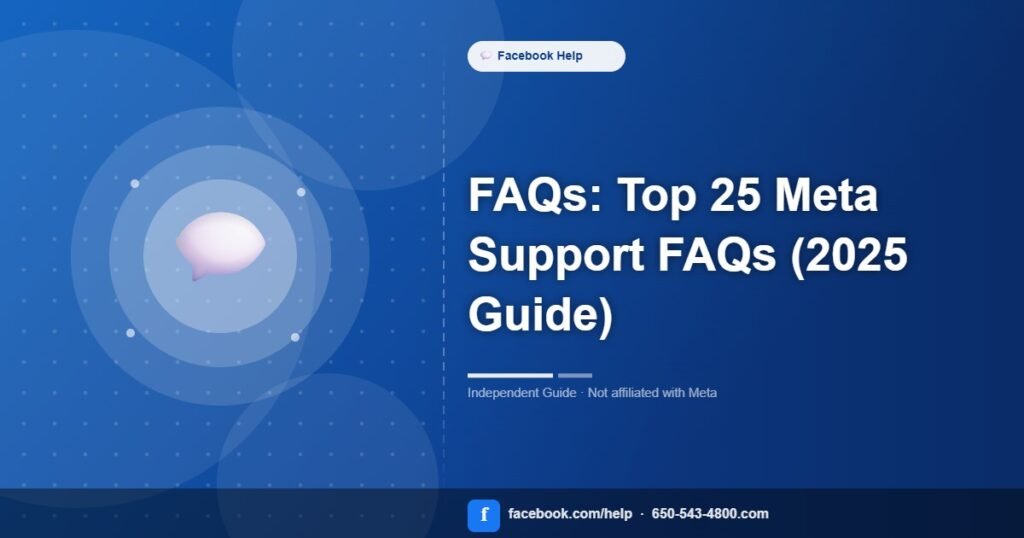 Facebook Help

FAQs: Top 25 Meta Support FAQs (2025 Guide)

Independent Guide · Not affiliated with Meta

f facebook.com/help · 650-543-4800.com